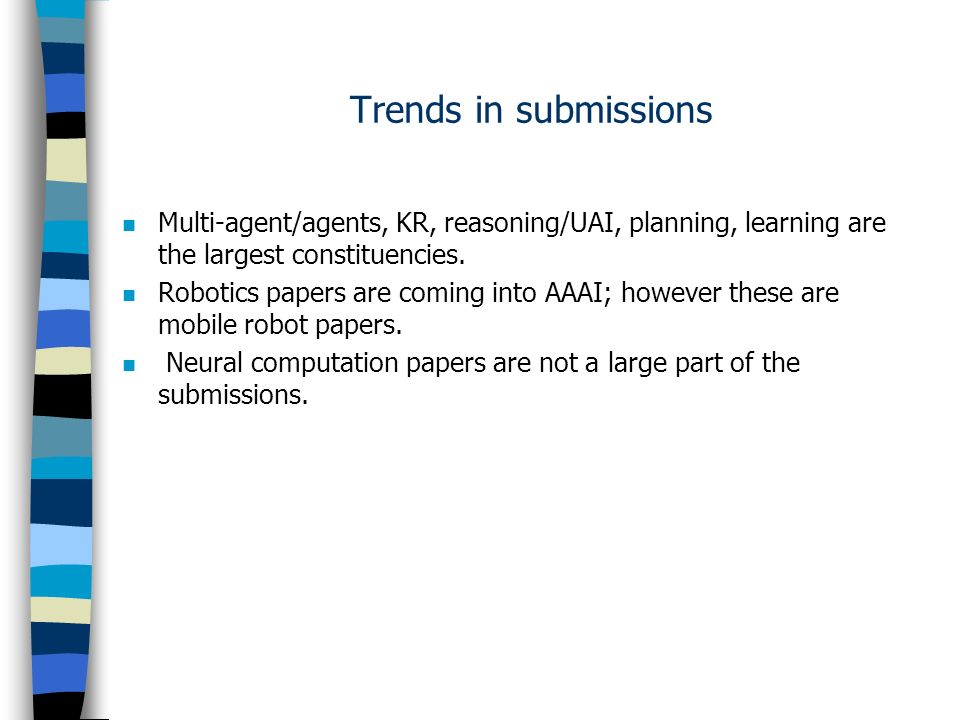 Trends in submissions

- Multi-agent/agents, KR, reasoning/UAI, planning, learning are the largest constituencies.
- Robotics papers are coming into AAAI; however these are mobile robot papers.
- Neural computation papers are not a large part of the submissions.